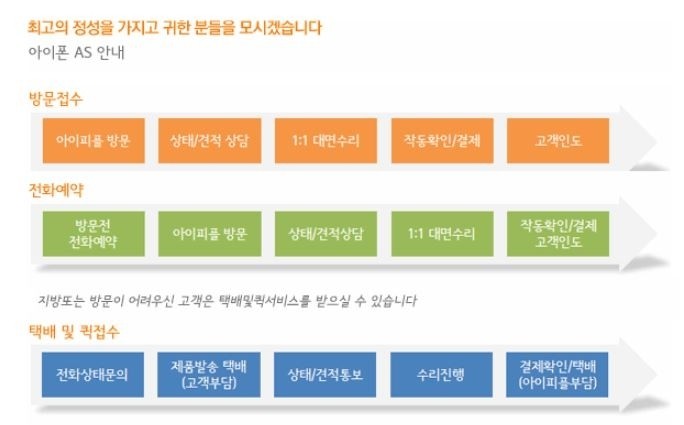 최고의 정성을 가지고 귀한 분들을 모시겠습니다
아이폰 AS 안내

방문접수

아이피플 방문

상태/견적 상담

1:1 대면수리

작동확인/결제

고객인도

전화예약

방문전
전화예약

아이피플 방문

상태/견적상담

1:1 대면수리

작동확인/결제
고객인도

지방또는 방문이 어려우신 고객은 택배및퀵서비스를 받으실 수 있습니다

택배 및 퀵접수

전화상태문의

제품발송 택배
(고객부담)

상태/견적통보

수리진행

결제확인/택배
(아이피플부담)